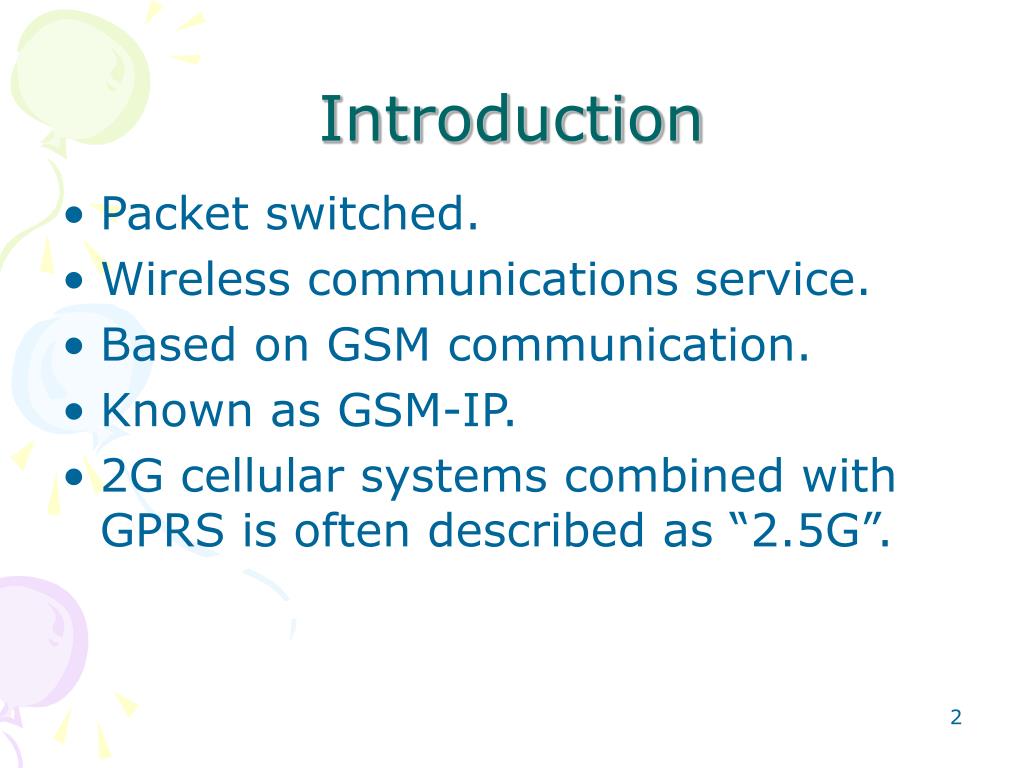 Introduction

• Packet switched.
• Wireless communications service.
• Based on GSM communication.
• Known as GSM-IP.
• 2G cellular systems combined with GPRS is often described as “2.5G”.

2